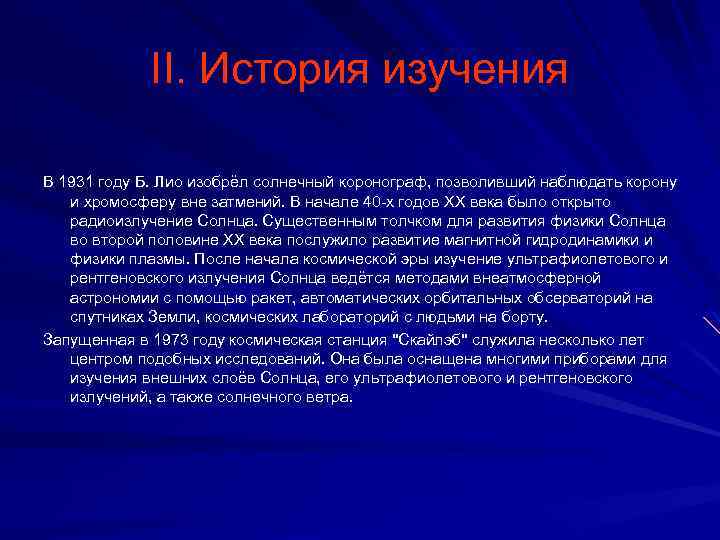 II. История изучения

В 1931 году Б. Лио изобрёл солнечный коронограф, позволивший наблюдать корону и хромосферу вне затмений. В начале 40-х годов XX века было открыто радиоизлучение Солнца. Существенным толчком для развития физики Солнца во второй половине XX века послужило развитие магнитной гидродинамики и физики плазмы. После начала космической эры изучение ультрафиолетового и рентгеновского излучения Солнца ведётся методами внеатмосферной астрономии с помощью ракет, автоматических орбитальных обсерваторий на спутниках Земли, космических лабораторий с людьми на борту.

Запущенная в 1973 году космическая станция "Скайлэб" служила несколько лет центром подобных исследований. Она была оснащена многими приборами для изучения внешних слоёв Солнца, его ультрафиолетового и рентгеновского излучений, а также солнечного ветра.